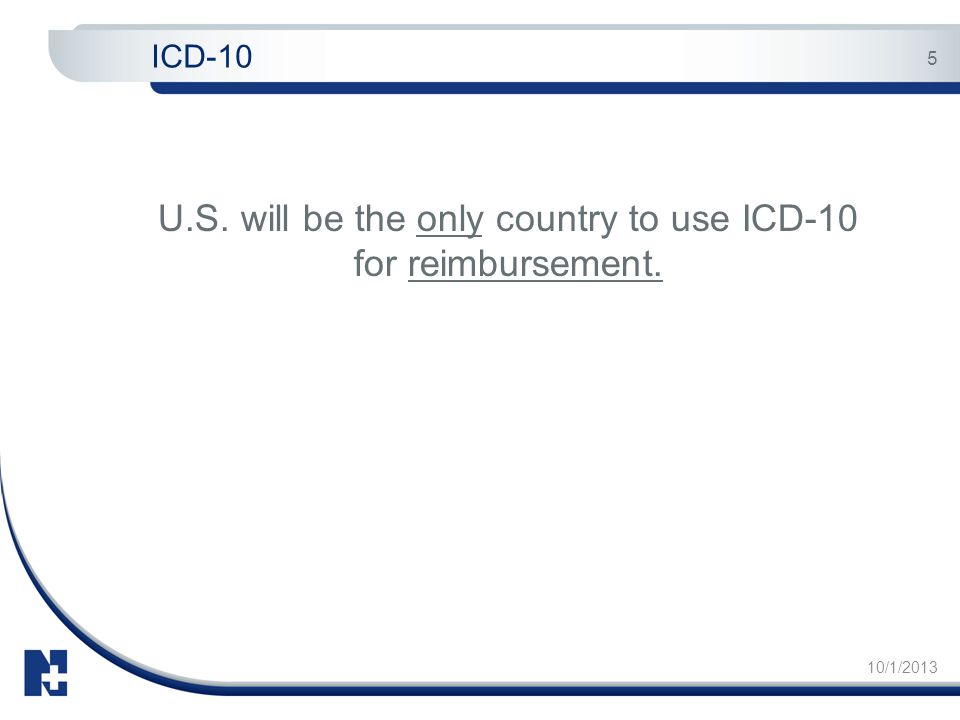 ICD-10

5

U.S. will be the only country to use ICD-10 for reimbursement.

10/1/2013